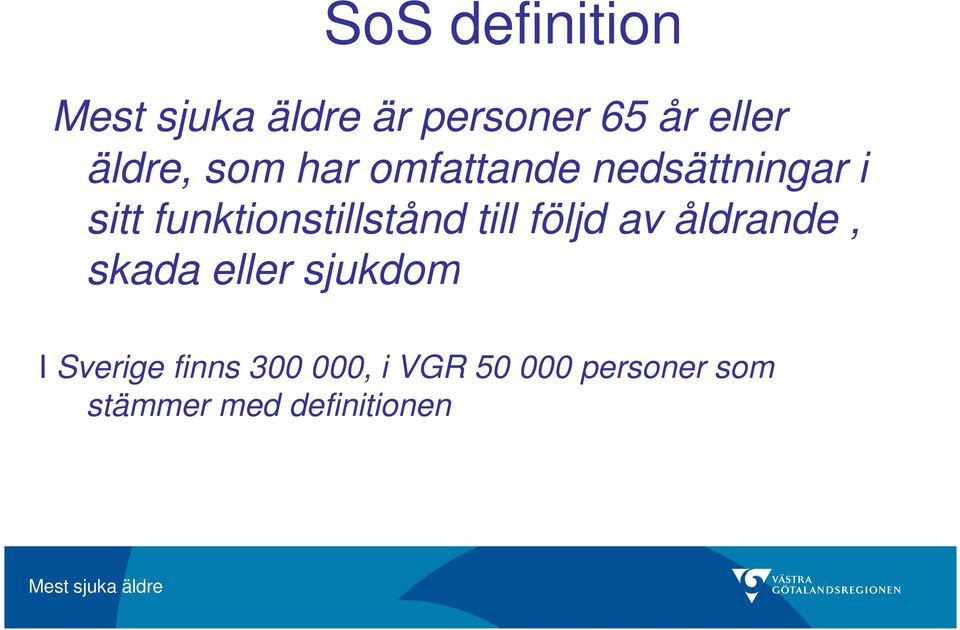 SoS definition

Mest sjuka äldre är personer 65 år eller äldre, som har omfattande nedsättningar i sitt funktionstillstånd till följd av åldrande , skada eller sjukdom

I Sverige finns 300 000, i VGR 50 000 personer som stämmer med definitionen

Mest sjuka äldre

VÄSTRA GÖTALANDSREGIONEN